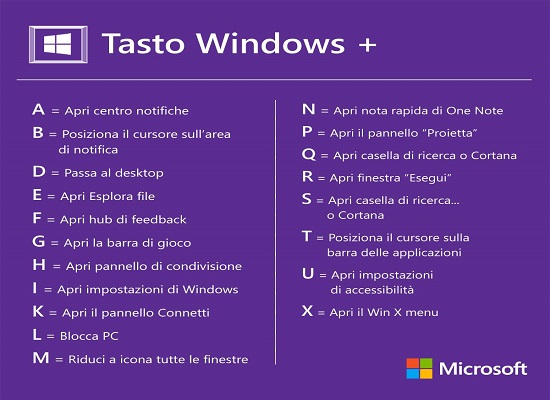 Tasto Windows +

A = Apri centro notifiche

B = Posiziona il cursore sull'area di notifica

D = Passa al desktop

E = Apri Esplora file

F = Apri hub di feedback

G = Apri la barra di gioco

H = Apri pannello di condivisione

I = Apri impostazioni di Windows

K = Apri il pannello Connetti

L = Blocca PC

M = Riduci a icona tutte le finestre

N = Apri nota rapida di One Note

P = Apri il pannello "Proietta"

Q = Apri casella di ricerca o Cortana

R = Apri finestra "Esegui"

S = Apri casella di ricerca... o Cortana

T = Posiziona il cursore sulla barra delle applicazioni

U = Apri impostazioni di accessibilità

X = Apri il Win X menu

Microsoft